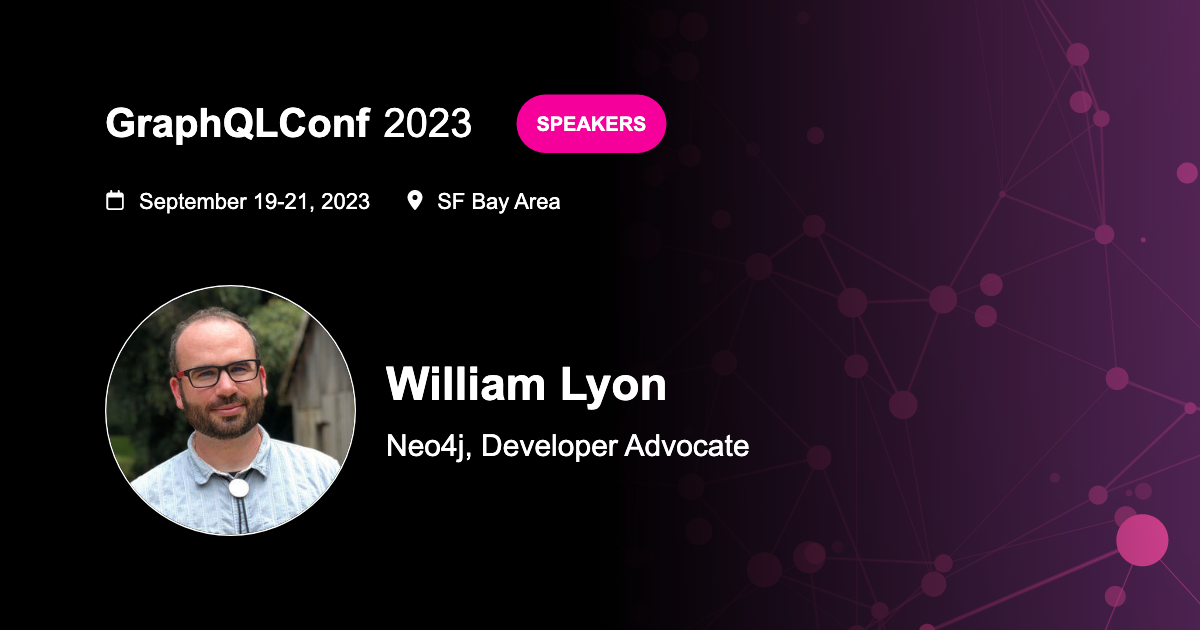 GraphQLConf 2023 SPEAKERS

September 19-21, 2023 SF Bay Area

William Lyon

Neo4j, Developer Advocate